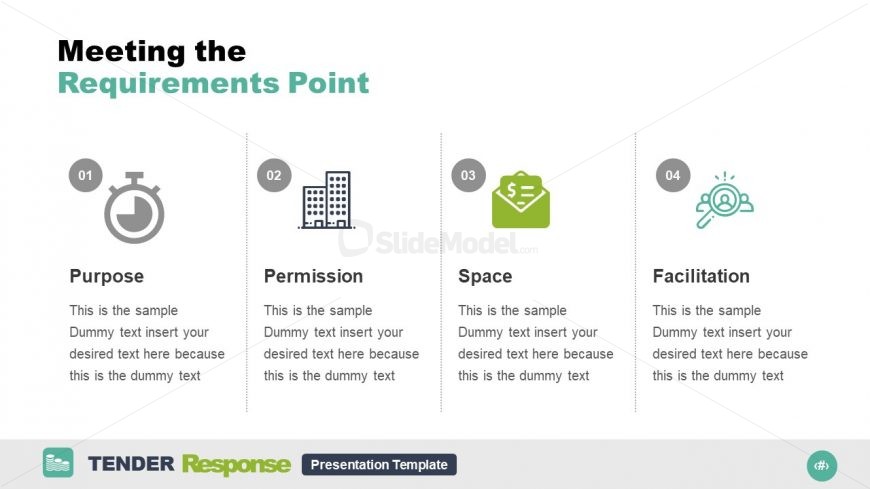 Meeting the
Requirements Point

01

Purpose

This is the sample Dummy text insert your desired text here because this is the dummy text

02

Permission

This is the sample Dummy text insert your desired text here because this is the dummy text

03

Space

This is the sample Dummy text insert your desired text here because this is the dummy text

04

Facilitation

This is the sample Dummy text insert your desired text here because this is the dummy text

SlideModel.com

TENDER Response Presentation Template

‹#›